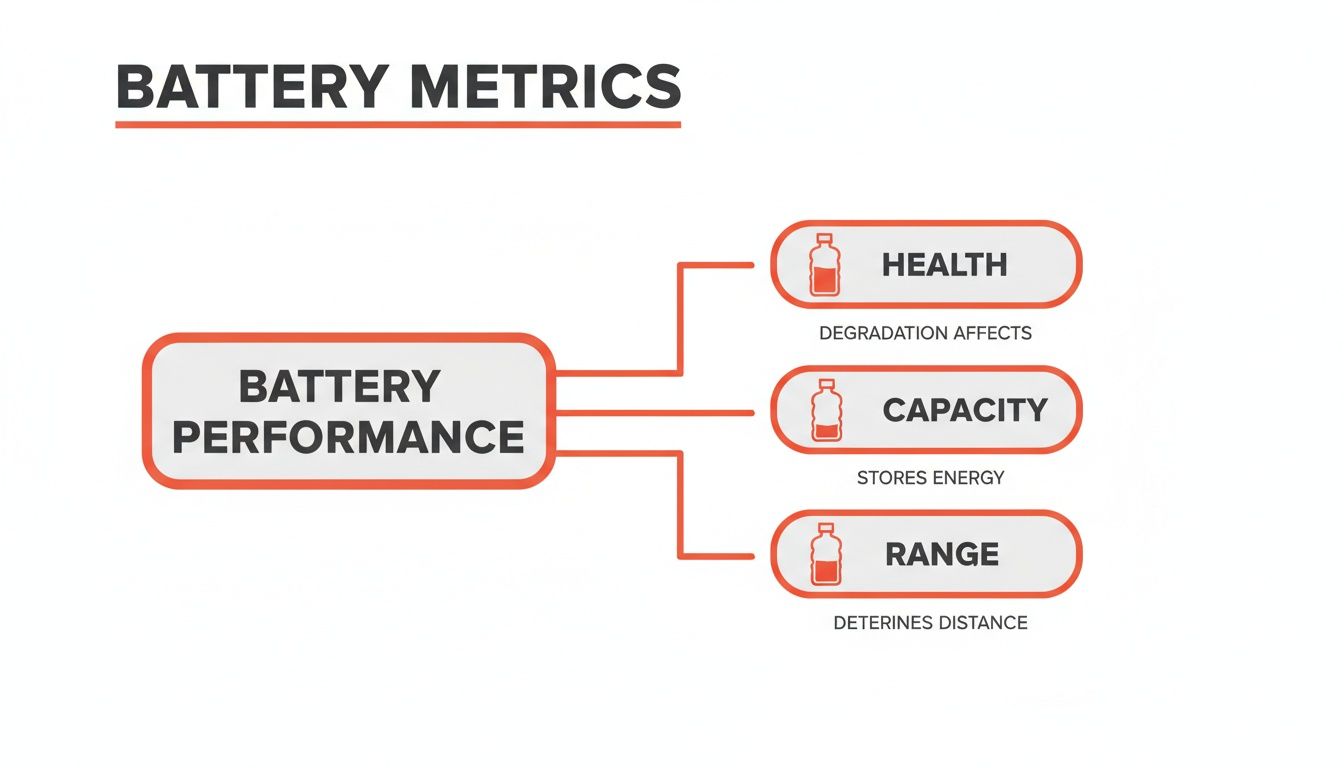 BATTERY METRICS

BATTERY PERFORMANCE

HEALTH

DEGRADATION AFFECTS

CAPACITY

STORES ENERGY

RANGE

DETERINES DISTANCE